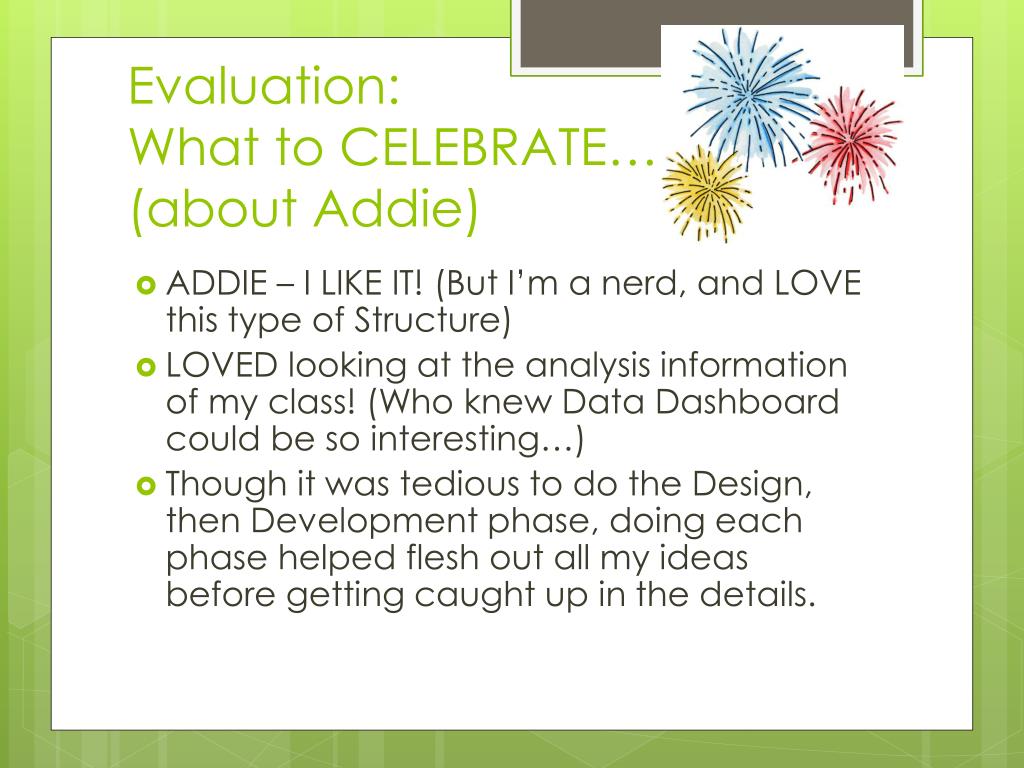 Evaluation:
What to CELEBRATE…
(about Addie)

ADDIE – I LIKE IT! (But I'm a nerd, and LOVE this type of Structure)

LOVED looking at the analysis information of my class! (Who knew Data Dashboard could be so interesting…)

Though it was tedious to do the Design, then Development phase, doing each phase helped flesh out all my ideas before getting caught up in the details.